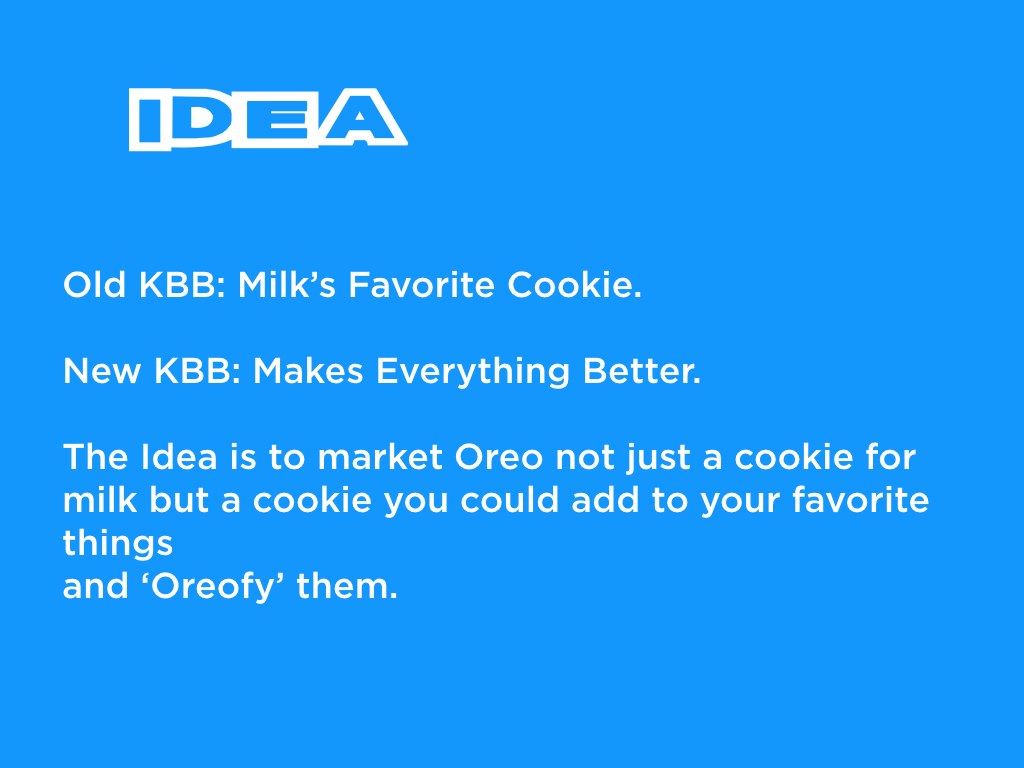 IDEA

Old KBB: Milk’s Favorite Cookie.

New KBB: Makes Everything Better.

The Idea is to market Oreo not just a cookie for milk but a cookie you could add to your favorite things
and ‘Oreofy’ them.